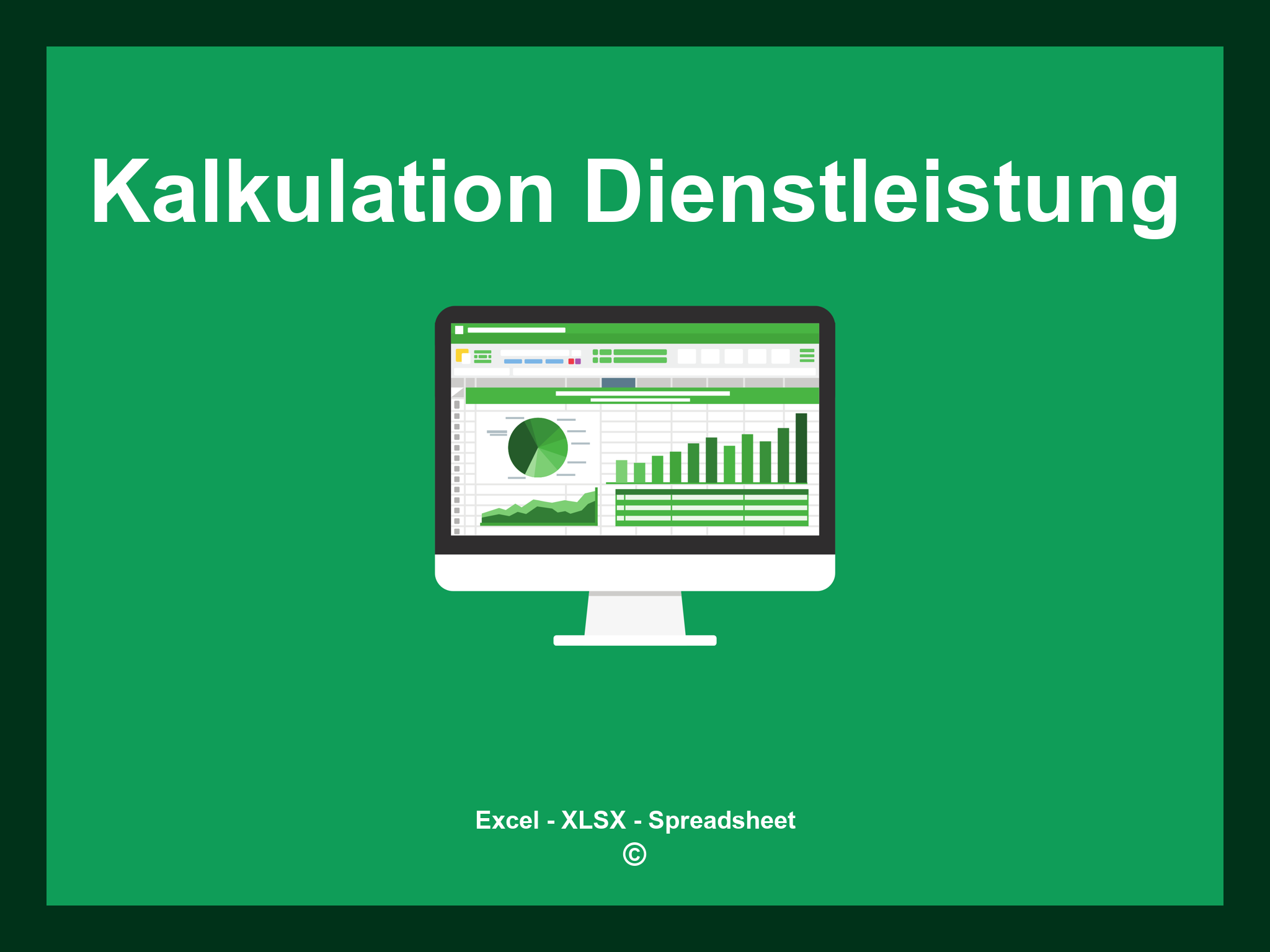 Kalkulation Dienstleistung

Excel - XLSX - Spreadsheet
©